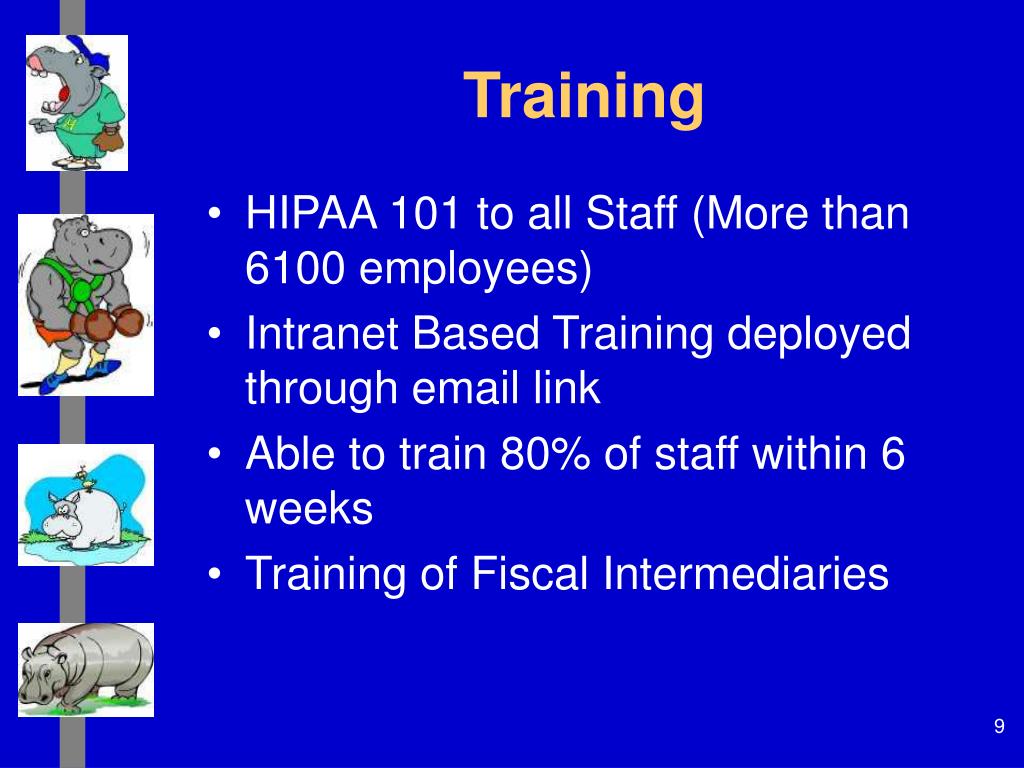 Training

• HIPAA 101 to all Staff (More than 6100 employees)
• Intranet Based Training deployed through email link
• Able to train 80% of staff within 6 weeks
• Training of Fiscal Intermediaries

9